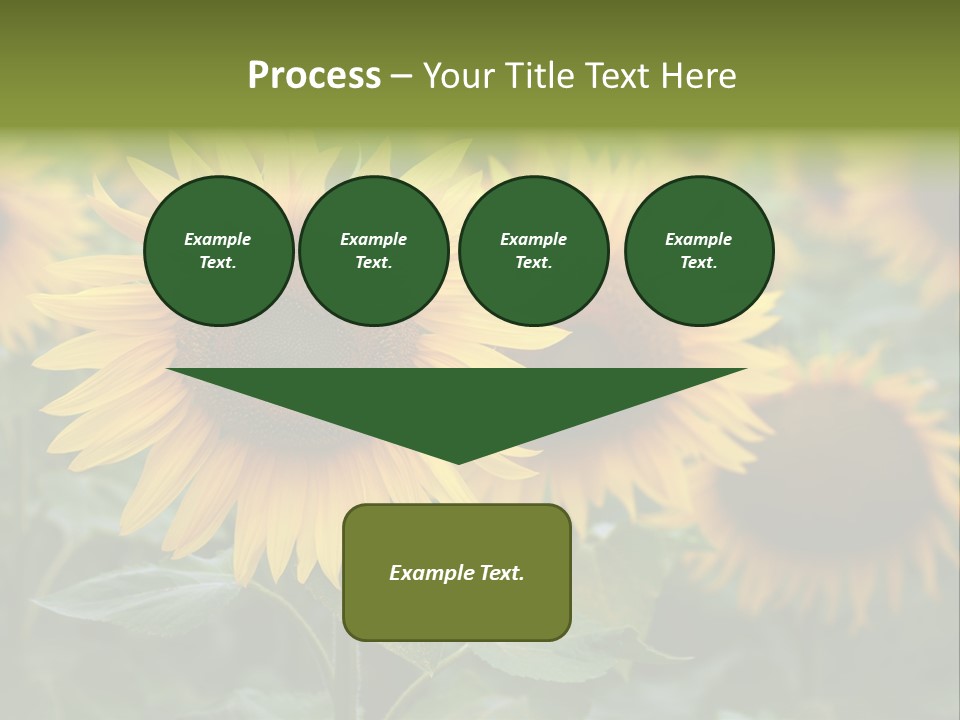 Process – Your Title Text Here

Example Text.

Example Text.

Example Text.

Example Text.

Example Text.